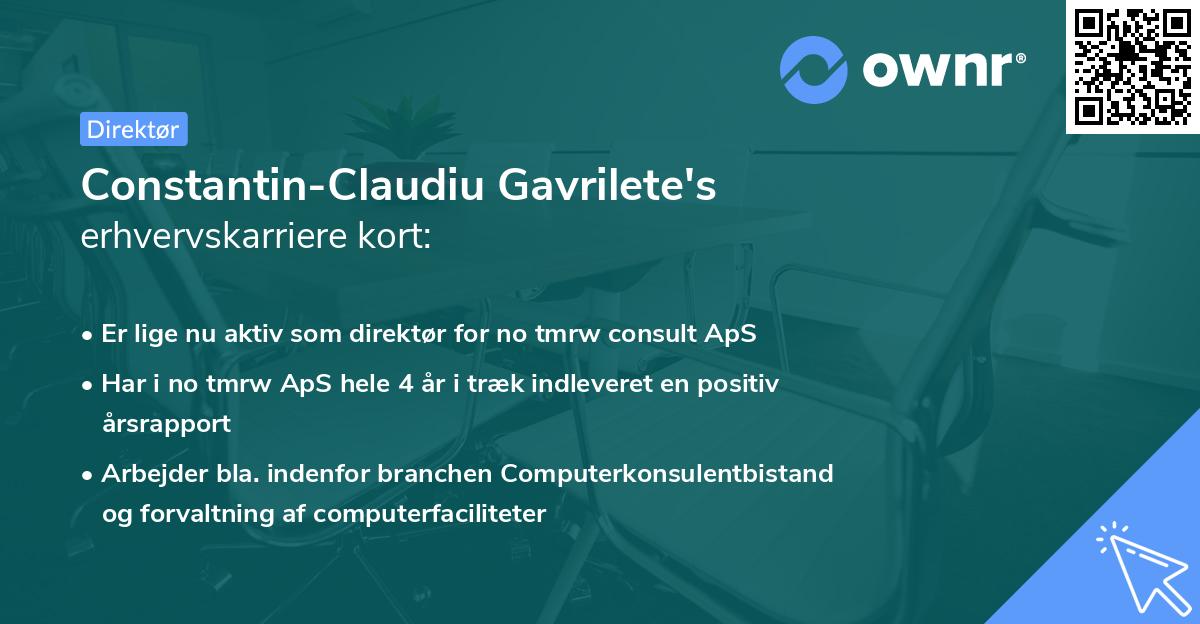 ownr®

Direktør

Constantin-Claudiu Gavrilete's
erhvervskarriere kort:

• Er lige nu aktiv som direktør for no tmrw consult ApS

• Har i no tmrw ApS hele 4 år i træk indleveret en positiv årsrapport

• Arbejder bla. indenfor branchen Computerkonsulentbistand og forvaltning af computerfaciliteter